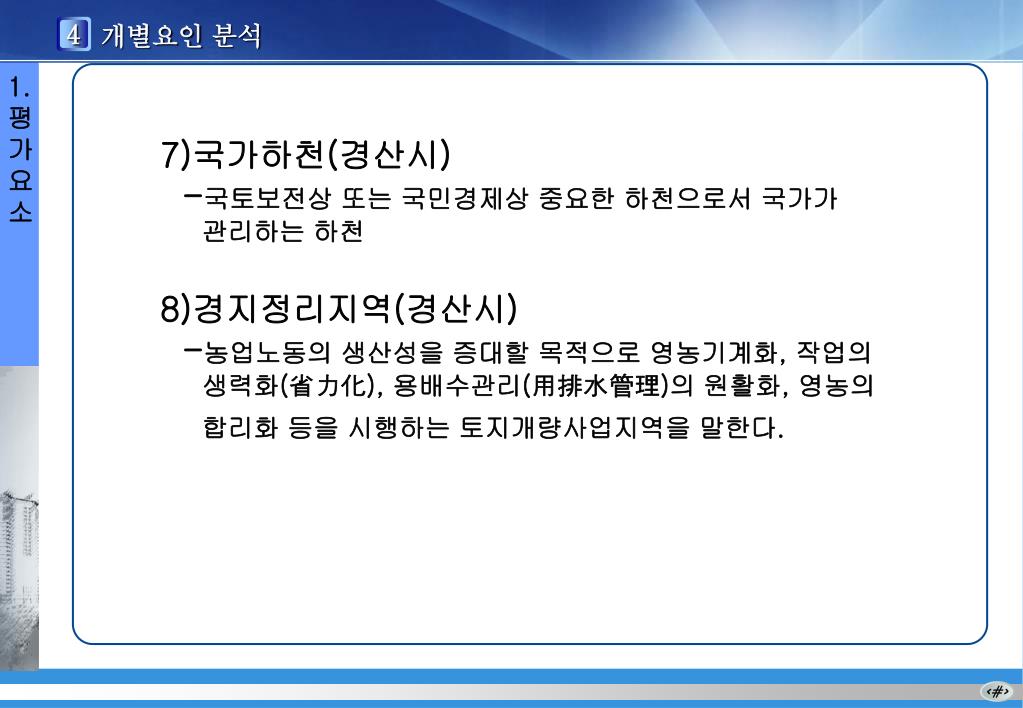 4 개별요인 분석

1. 평가요소

7)국가하천(경산시)

-국토보전상 또는 국민경제상 중요한 하천으로서 국가가 관리하는 하천

8)경지정리지역(경산시)

-농업노동의 생산성을 증대할 목적으로 영농기계화, 작업의 생력화(省力化), 용배수관리(用排水管理)의 원활화, 영농의 합리화 등을 시행하는 토지개량사업지역을 말한다.

‹#›